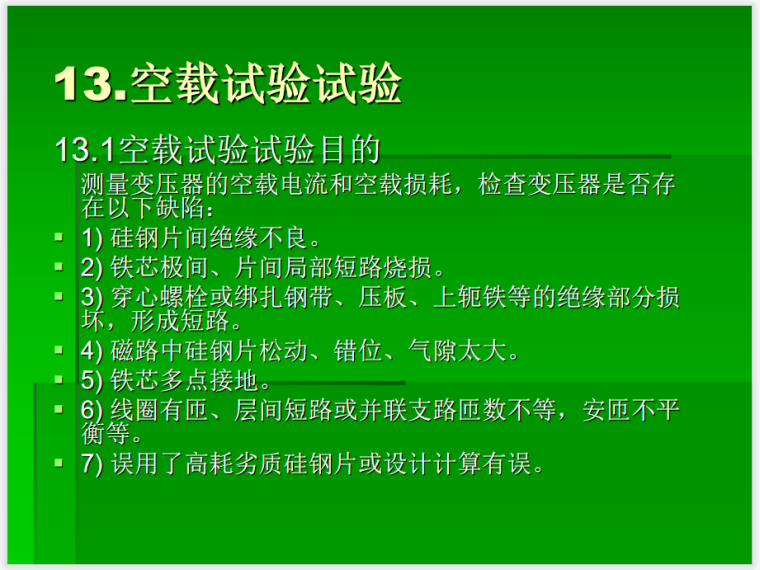 13.空载试验试验

13.1空载试验试验目的

测量变压器的空载电流和空载损耗，检查变压器是否存在以下缺陷：

1) 硅钢片间绝缘不良。
2) 铁芯极间、片间局部短路烧损。
3) 穿心螺栓或绑扎钢带、压板、上轭铁等的绝缘部分损坏，形成短路。
4) 磁路中硅钢片松动、错位、气隙太大。
5) 铁芯多点接地。
6) 线圈有匝、层间短路或并联支路匝数不等，安匝不平衡等。
7) 误用了高耗劣质硅钢片或设计计算有误。